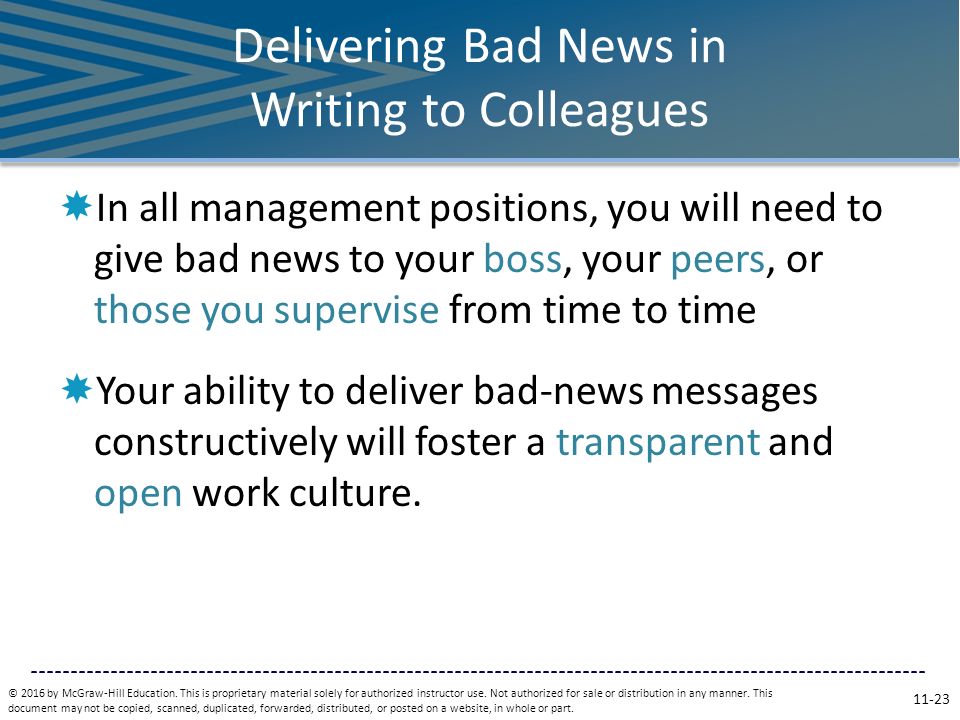 Delivering Bad News in Writing to Colleagues

In all management positions, you will need to give bad news to your boss, your peers, or those you supervise from time to time

Your ability to deliver bad-news messages constructively will foster a transparent and open work culture.

© 2016 by McGraw-Hill Education. This is proprietary material solely for authorized instructor use. Not authorized for sale or distribution in any manner. This document may not be copied, scanned, duplicated, forwarded, distributed, or posted on a website, in whole or part.

11-23